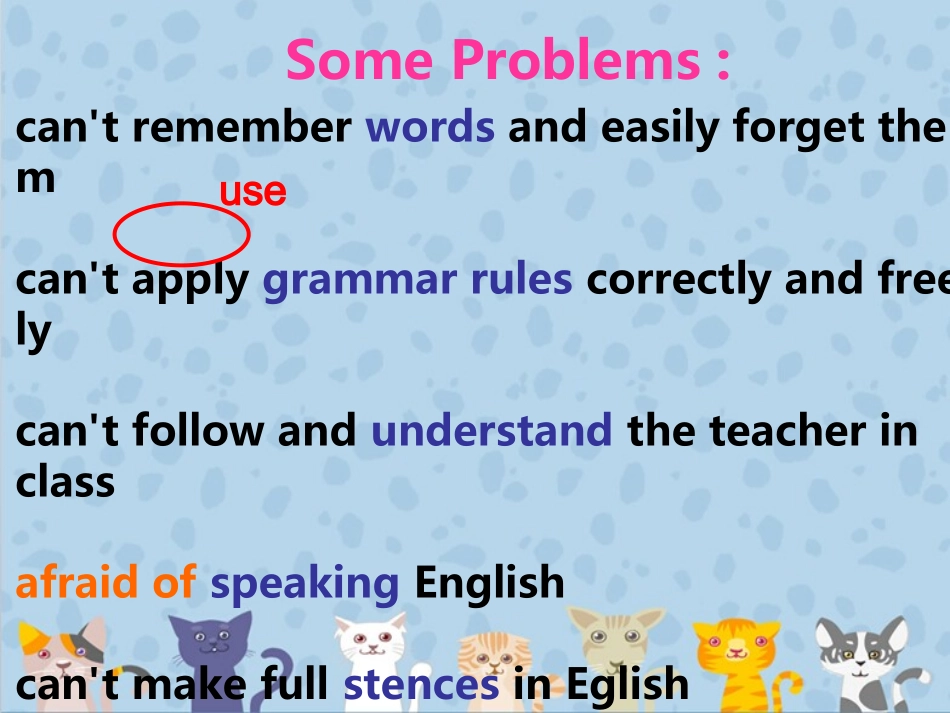 Some Problems :

can't remember words and easily forget them

use

can't apply grammar rules correctly and freely

can't follow and understand the teacher in class

afraid of speaking English

can't make full stences in Eglish